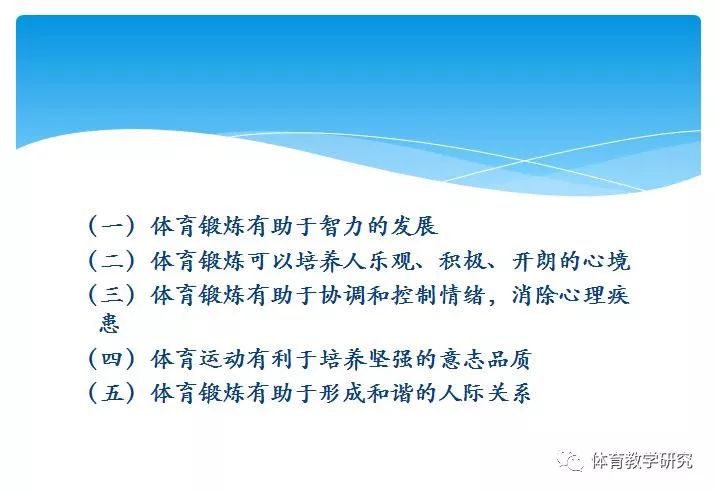 （一）体育锻炼有助于智力的发展

（二）体育锻炼可以培养人乐观、积极、开朗的心境

（三）体育锻炼有助于协调和控制情绪，消除心理疾患

（四）体育运动有利于培养坚强的意志品质

（五）体育锻炼有助于形成和谐的人际关系

体育教学研究